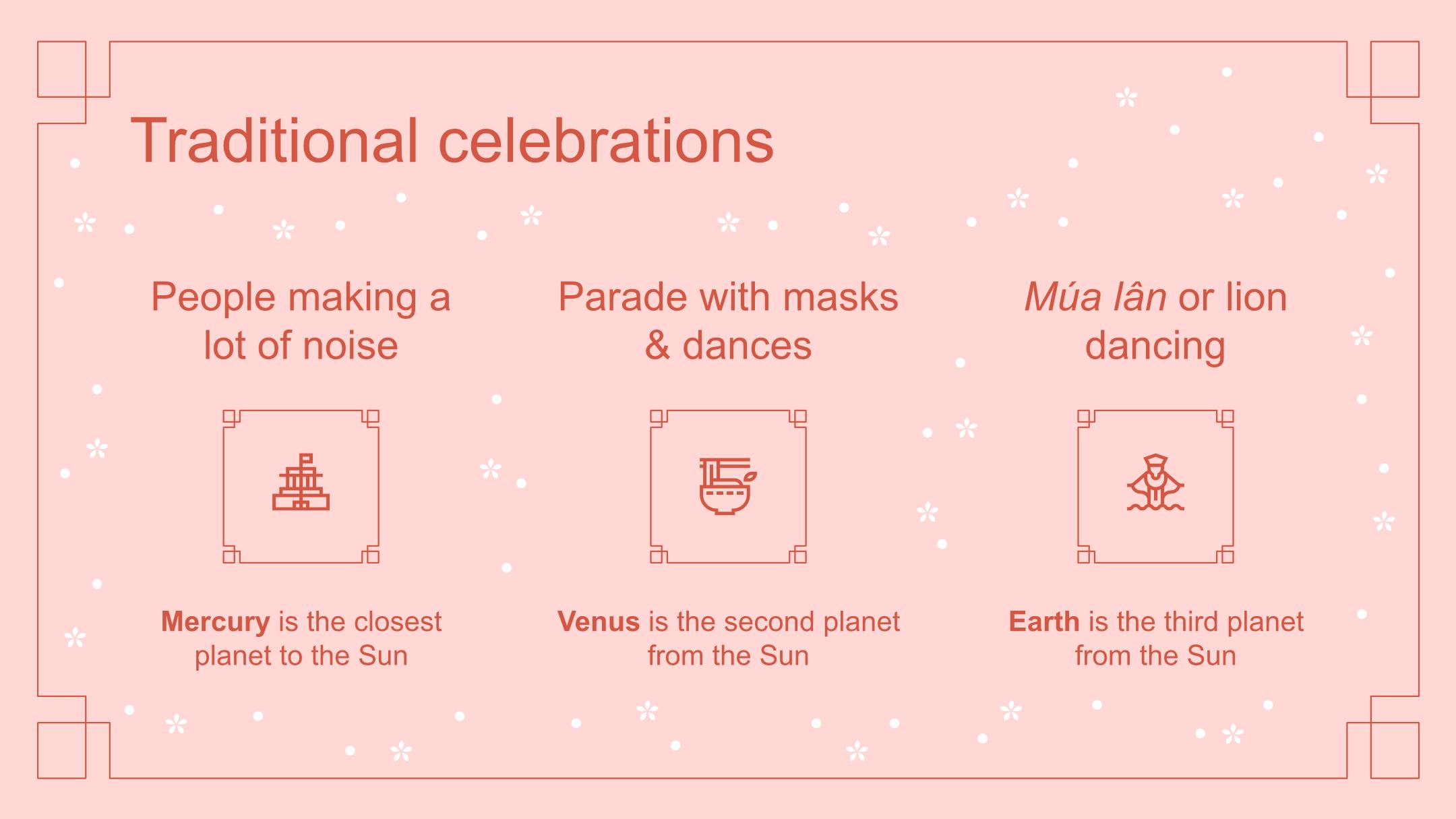 Traditional celebrations

People making a lot of noise

Mercury is the closest planet to the Sun

Parade with masks & dances

Venus is the second planet from the Sun

Múa lân or lion dancing

Earth is the third planet from the Sun